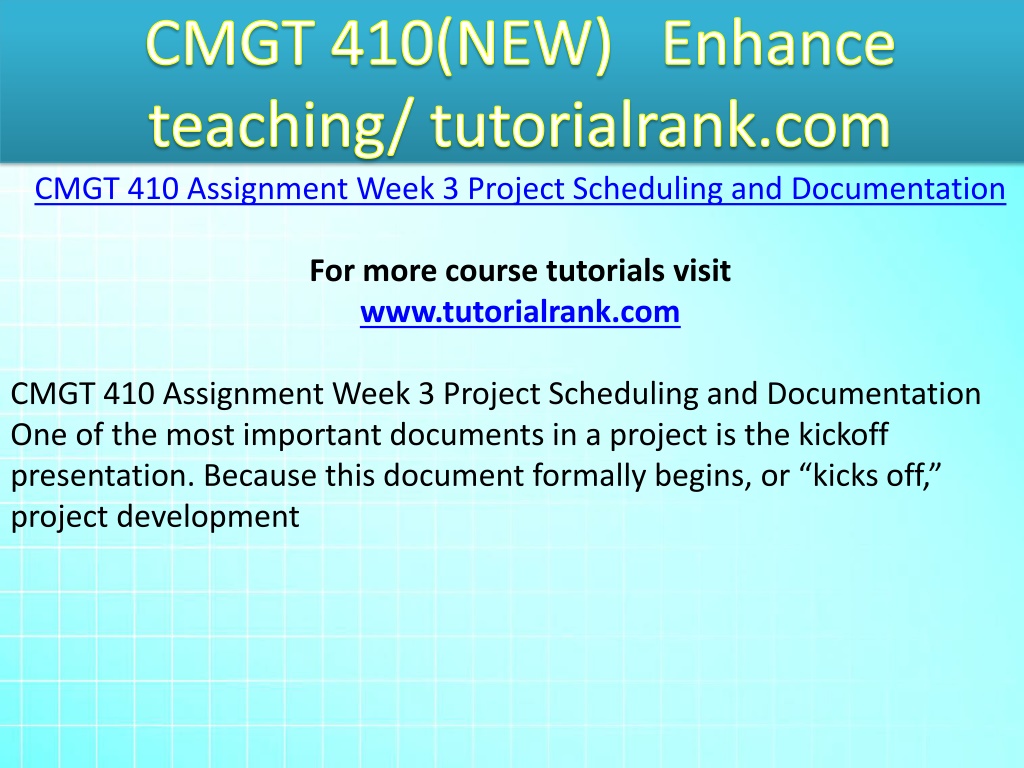 CMGT 410(NEW) Enhance teaching/ tutorialrank.com

CMGT 410 Assignment Week 3 Project Scheduling and Documentation

For more course tutorials visit
www.tutorialrank.com

CMGT 410 Assignment Week 3 Project Scheduling and Documentation
One of the most important documents in a project is the kickoff presentation. Because this document formally begins, or “kicks off,” project development